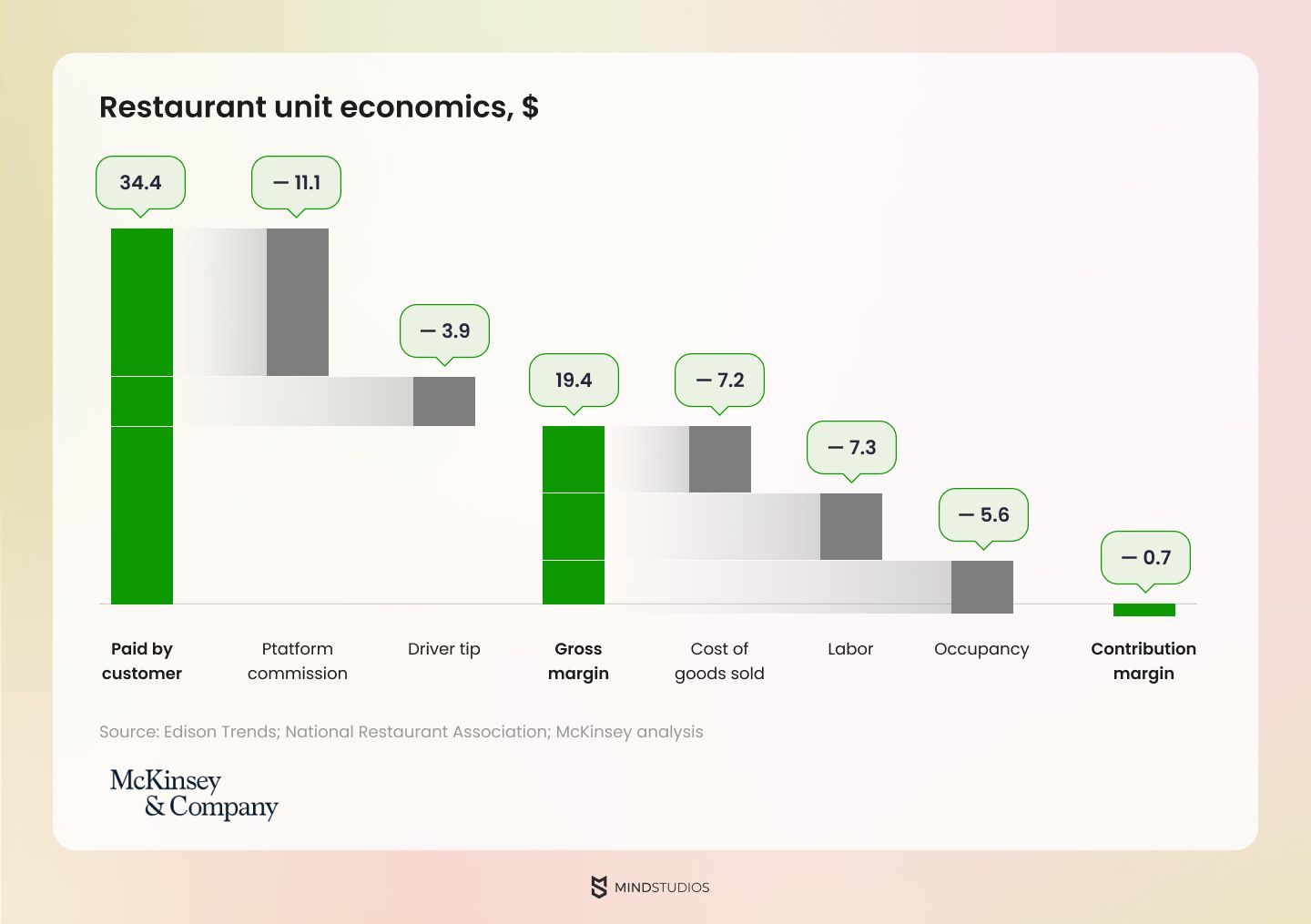 Restaurant unit economics, $

34.4

— 11.1

— 3.9

19.4

— 7.2

— 7.3

— 5.6

— 0.7

Paid by customer

Ptatform commission

Driver tip

Gross margin

Cost of goods sold

Labor

Occupancy

Contribution margin

Source: Edison Trends; National Restaurant Association; McKinsey analysis

McKinsey & Company

MINDSTUDIOS